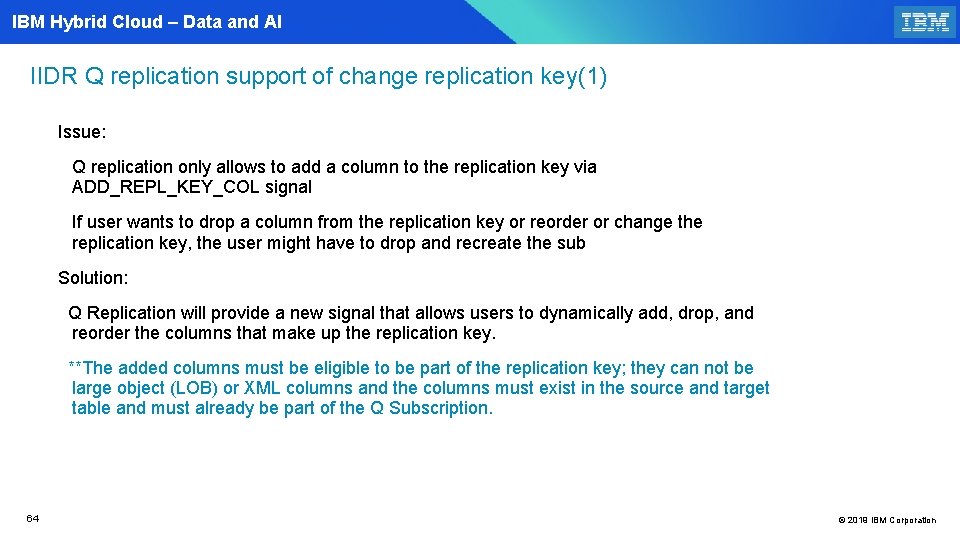 IBM Hybrid Cloud – Data and AI

IBM

IIDR Q replication support of change replication key(1)

Issue:

Q replication only allows to add a column to the replication key via ADD_REPL_KEY_COL signal

If user wants to drop a column from the replication key or reorder or change the replication key, the user might have to drop and recreate the sub

Solution:

Q Replication will provide a new signal that allows users to dynamically add, drop, and reorder the columns that make up the replication key.

**The added columns must be eligible to be part of the replication key; they can not be large object (LOB) or XML columns and the columns must exist in the source and target table and must already be part of the Q Subscription.

64

© 2018 IBM Corporation